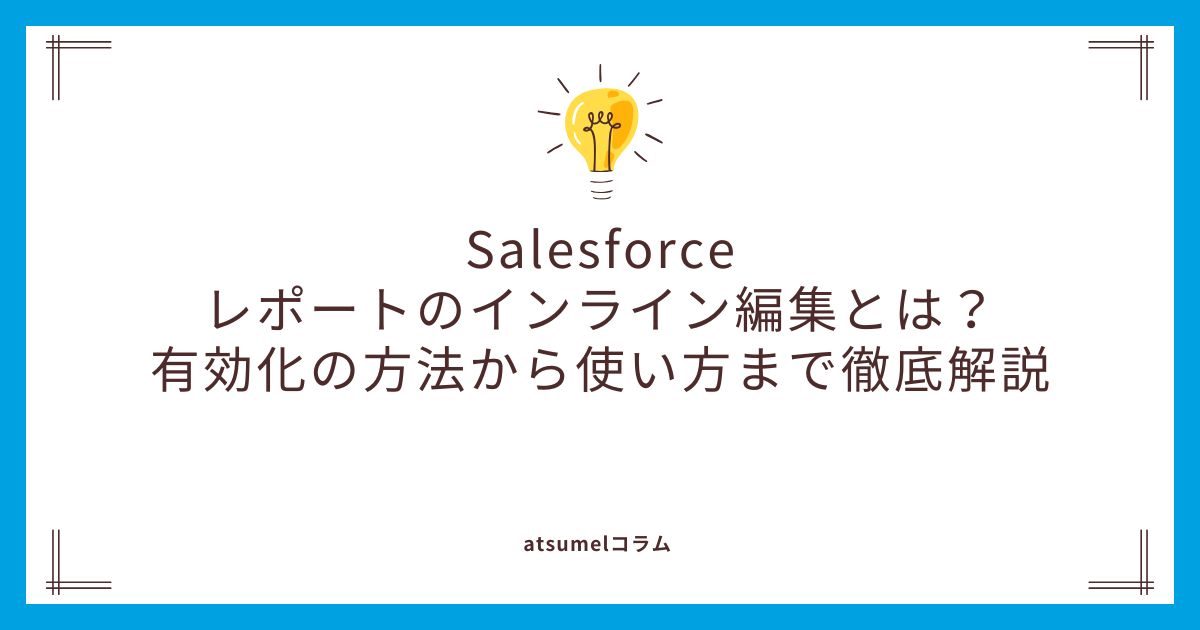 Salesforce
レポートのインライン編集とは？
有効化の方法から使い方まで徹底解説

atsumelコラム